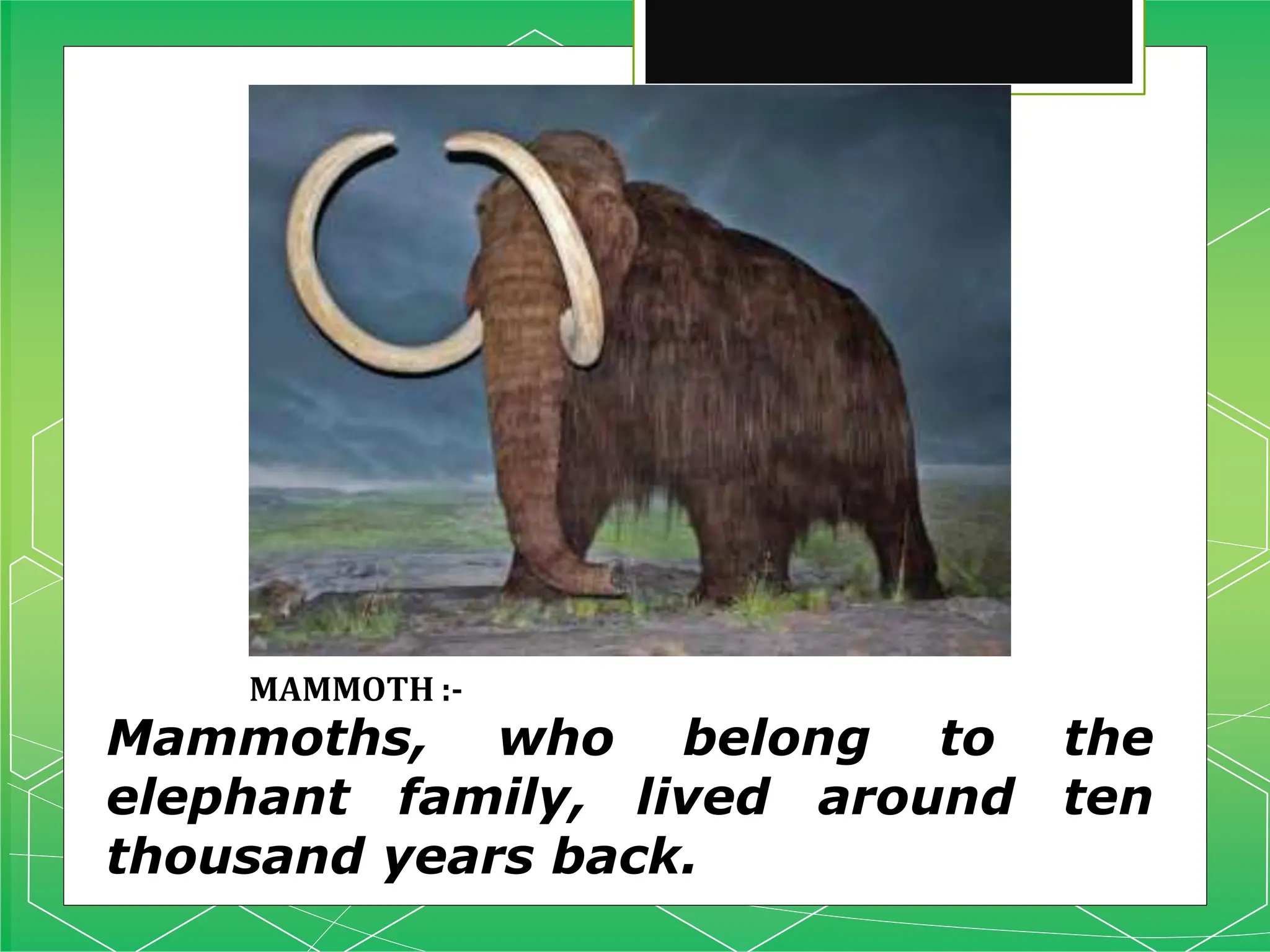 MAMMOTH :-

Mammoths, who belong to the elephant family, lived around ten thousand years back.